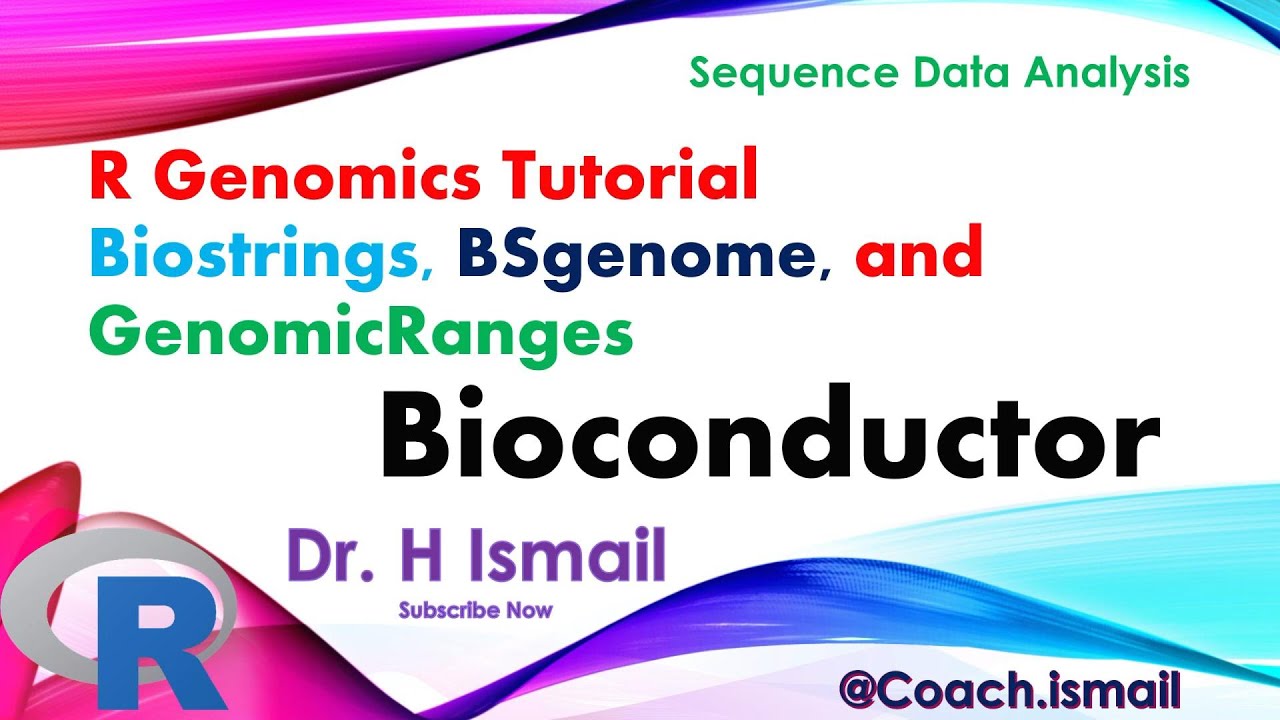 Sequence Data Analysis

R Genomics Tutorial
Biostrings, BSgenome, and GenomicRanges

Bioconductor

Dr. H Ismail
Subscribe Now

R

@Coach.ismail